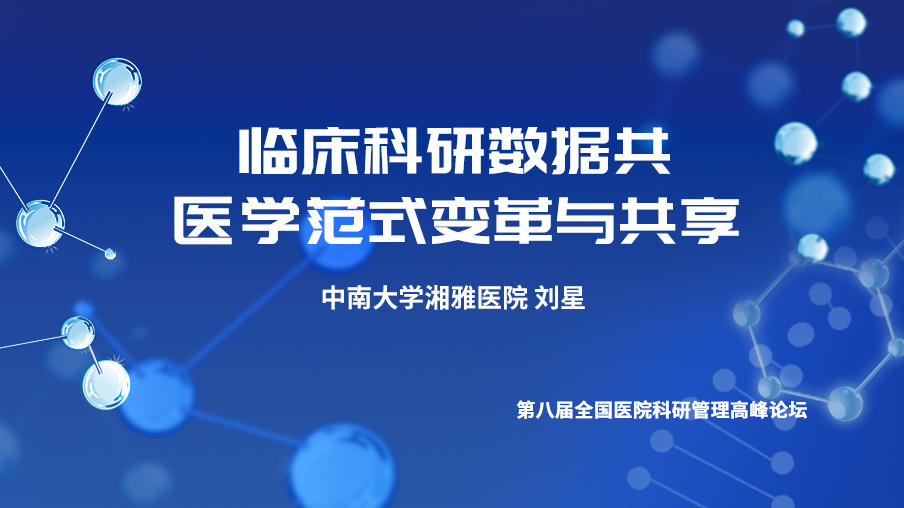 临床科研数据共
医学范式变革与共享

中南大学湘雅医院 刘星

第八届全国医院科研管理高峰论坛